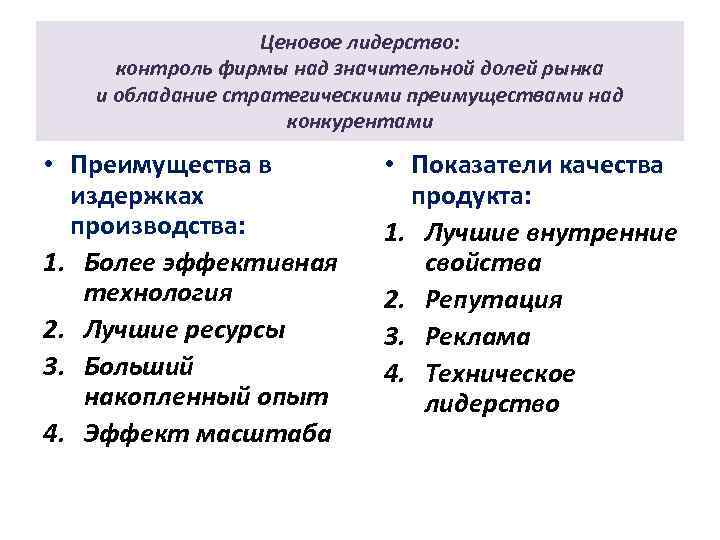 Ценовое лидерство:
контроль фирмы над значительной долей рынка и обладание стратегическими преимуществами над конкурентами

• Преимущества в издержках производства:
1. Более эффективная технология
2. Лучшие ресурсы
3. Больший накопленный опыт
4. Эффект масштаба

• Показатели качества продукта:
1. Лучшие внутренние свойства
2. Репутация
3. Реклама
4. Техническое лидерство